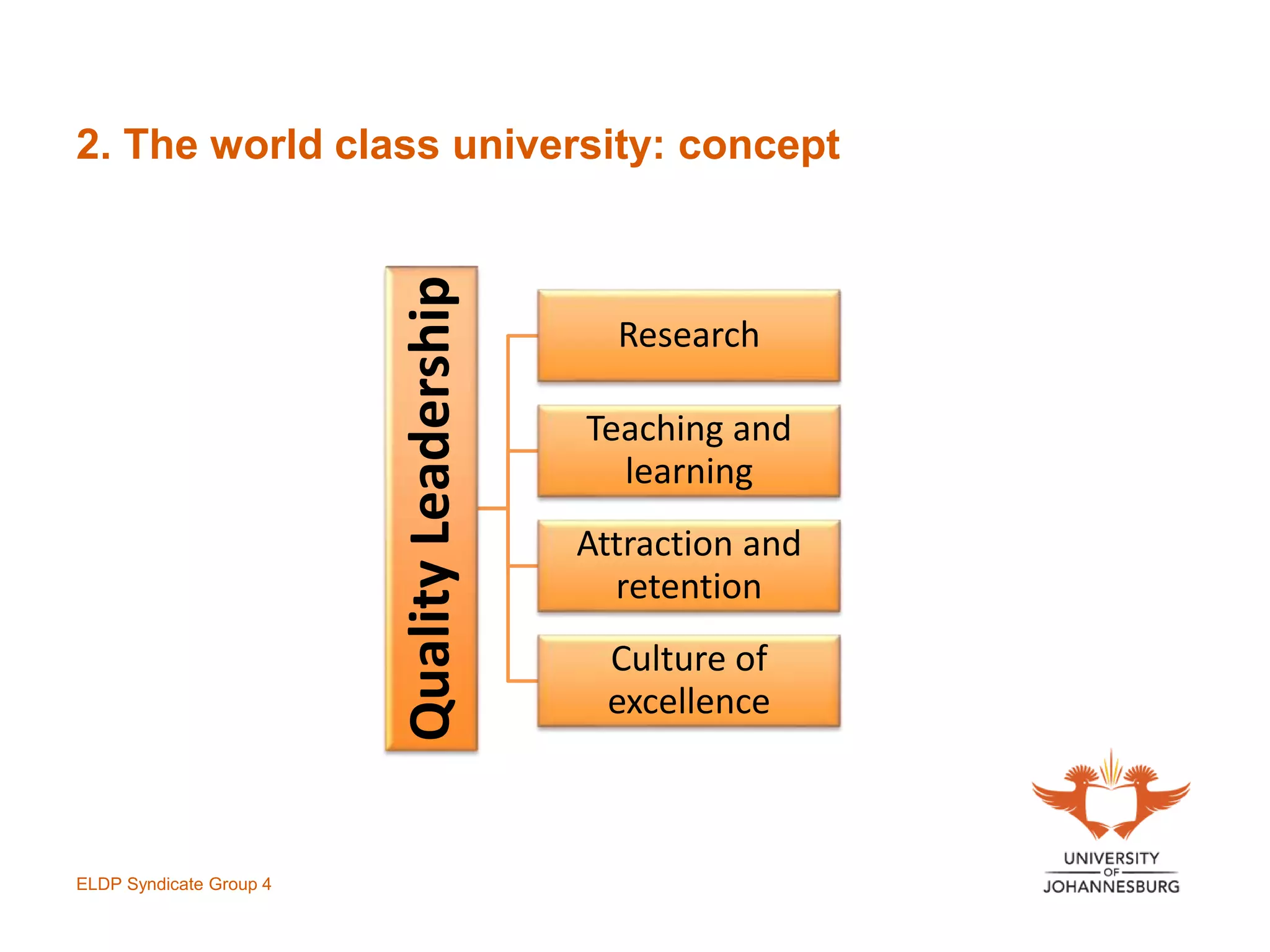 2. The world class university: concept

Quality Leadership

Research

Teaching and learning

Attraction and retention

Culture of excellence

ELDP Syndicate Group 4

UNIVERSITY OF JOHANNESBURG